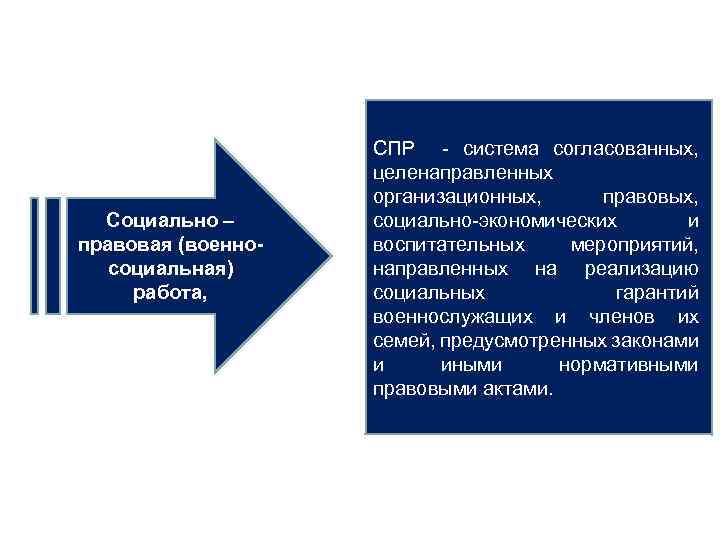 Социально – правовая (военно-социальная) работа,

СПР - система согласованных, целенаправленных организационных, правовых, социально-экономических и воспитательных мероприятий, направленных на реализацию социальных гарантий военнослужащих и членов их семей, предусмотренных законами и иными нормативными правовыми актами.